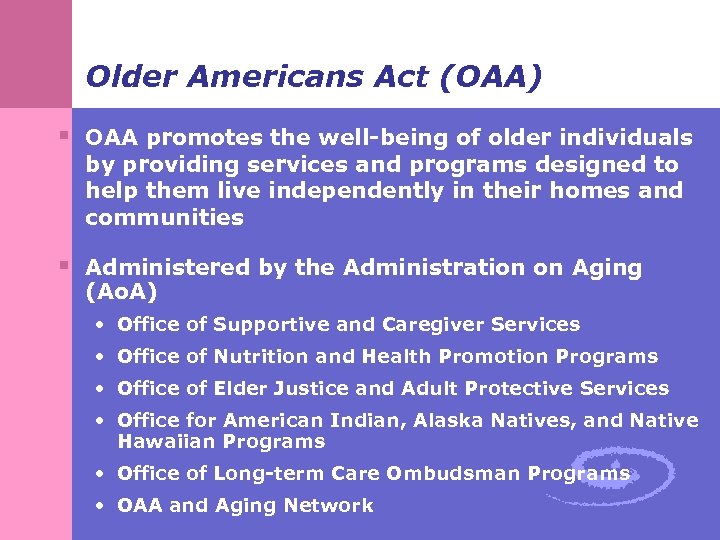 Older Americans Act (OAA)

▪ OAA promotes the well-being of older individuals by providing services and programs designed to help them live independently in their homes and communities

▪ Administered by the Administration on Aging (AoA)
• Office of Supportive and Caregiver Services
• Office of Nutrition and Health Promotion Programs
• Office of Elder Justice and Adult Protective Services
• Office for American Indian, Alaska Natives, and Native Hawaiian Programs
• Office of Long-term Care Ombudsman Programs
• OAA and Aging Network